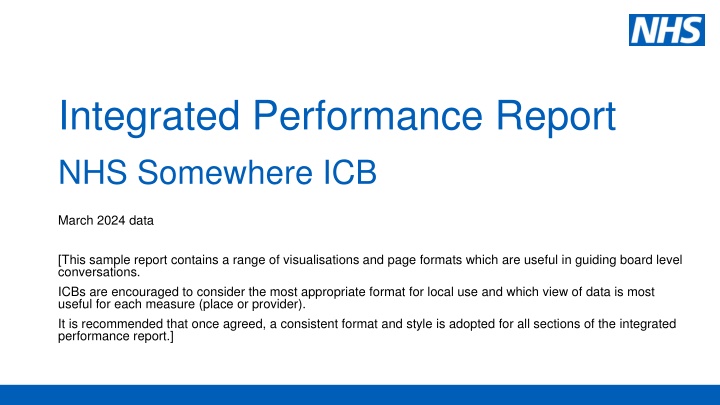 NHS

Integrated Performance Report

NHS Somewhere ICB

March 2024 data

[This sample report contains a range of visualisations and page formats which are useful in guiding board level conversations.

ICBs are encouraged to consider the most appropriate format for local use and which view of data is most useful for each measure (place or provider).

It is recommended that once agreed, a consistent format and style is adopted for all sections of the integrated performance report.]